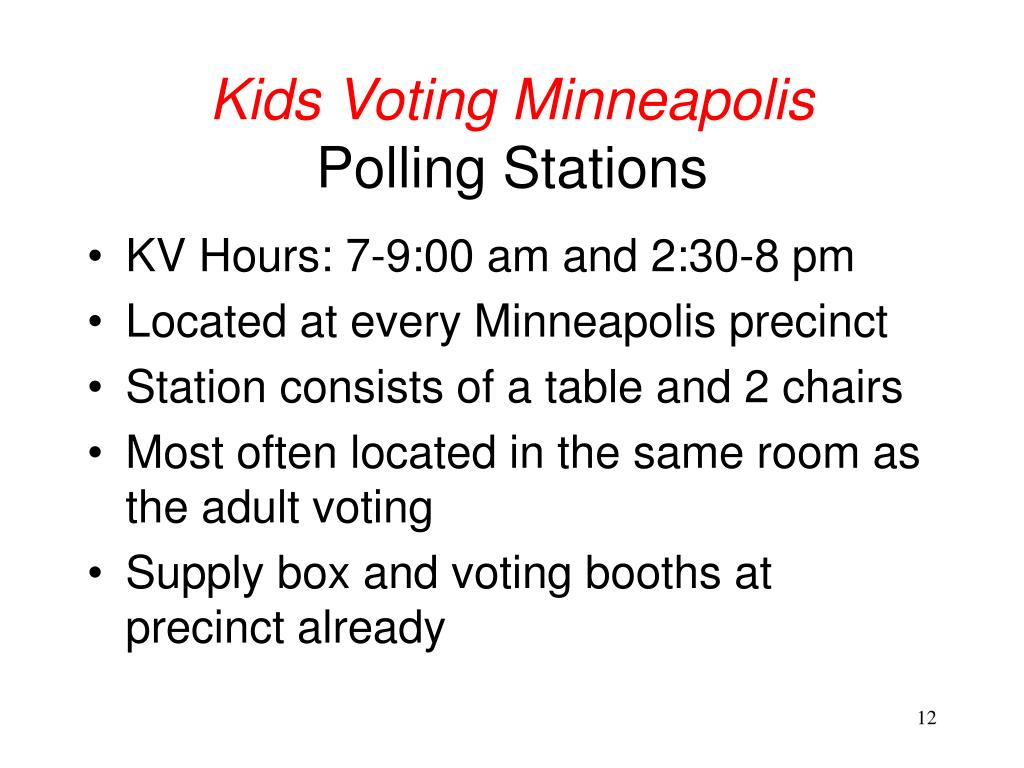 Kids Voting Minneapolis
Polling Stations

• KV Hours: 7-9:00 am and 2:30-8 pm
• Located at every Minneapolis precinct
• Station consists of a table and 2 chairs
• Most often located in the same room as the adult voting
• Supply box and voting booths at precinct already

12